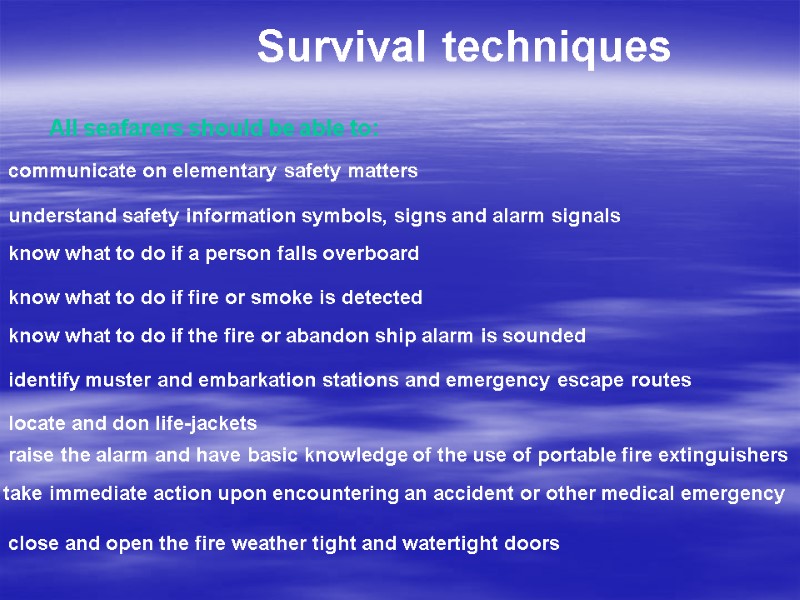 Survival techniques

All seafarers should be able to:

communicate on elementary safety matters

understand safety information symbols, signs and alarm signals

know what to do if a person falls overboard

know what to do if fire or smoke is detected

know what to do if the fire or abandon ship alarm is sounded

identify muster and embarkation stations and emergency escape routes

locate and don life-jackets

raise the alarm and have basic knowledge of the use of portable fire extinguishers

take immediate action upon encountering an accident or other medical emergency

close and open the fire weather tight and watertight doors